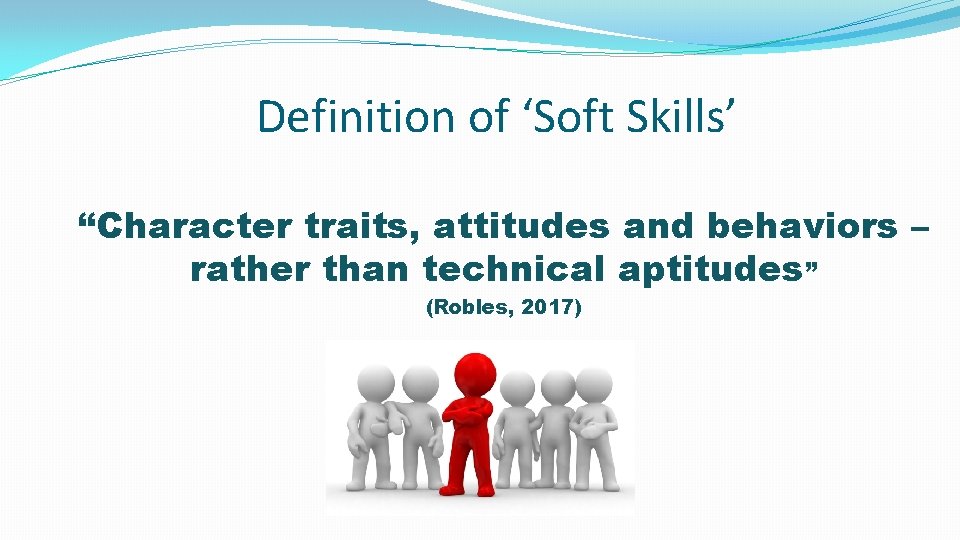 Definition of ‘Soft Skills’

“Character traits, attitudes and behaviors – rather than technical aptitudes”

(Robles, 2017)